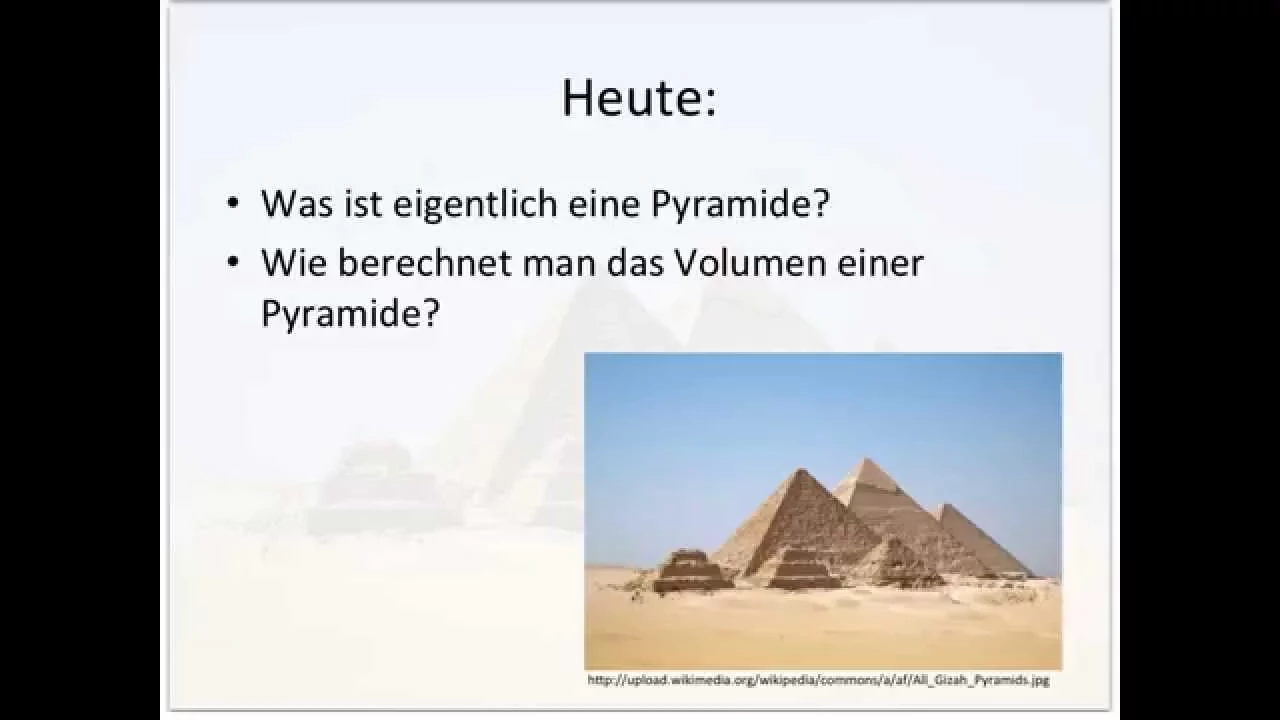 Heute:

• Was ist eigentlich eine Pyramide?
• Wie berechnet man das Volumen einer Pyramide?

http://upload.wikimedia.org/wikipedia/commons/a/af/All_Gizah_Pyramids.jpg